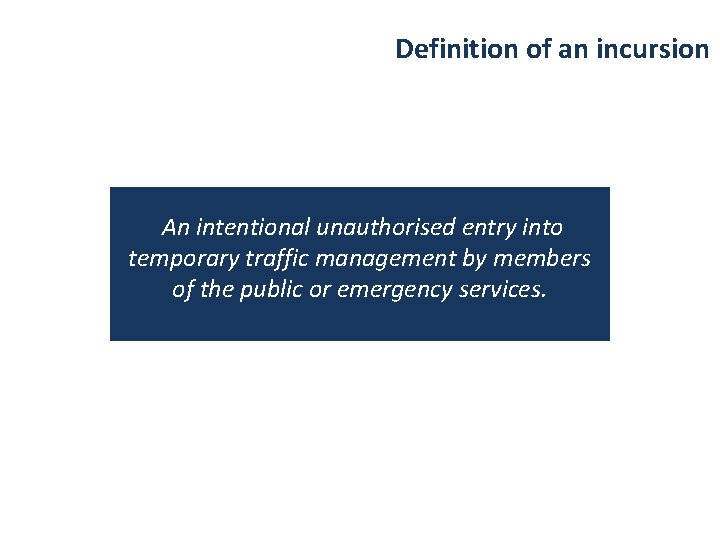 Definition of an incursion

An intentional unauthorised entry into temporary traffic management by members of the public or emergency services.